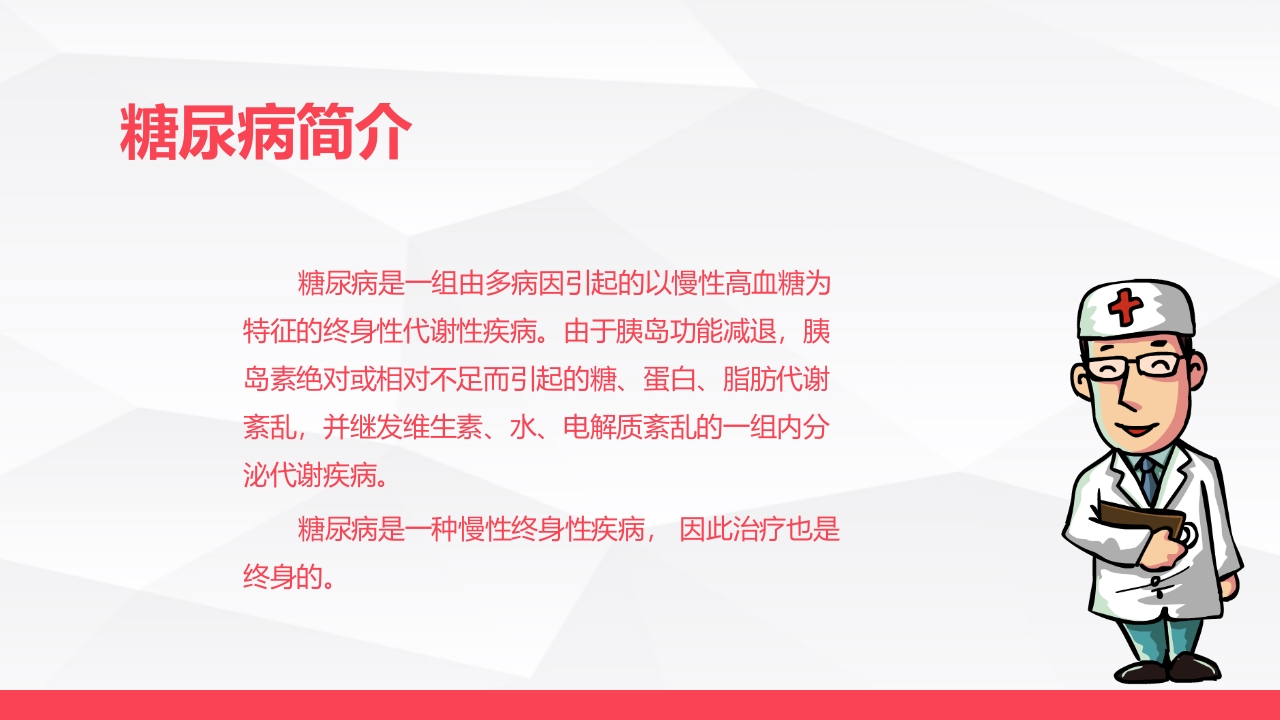 糖尿病简介

糖尿病是一组由多病因引起的以慢性高血糖为特征的终身性代谢性疾病。由于胰岛功能减退，胰岛素绝对或相对不足而引起的糖、蛋白、脂肪代谢紊乱，并继发维生素、水、电解质紊乱的一组内分泌代谢疾病。

糖尿病是一种慢性终身性疾病， 因此治疗也是终身的。